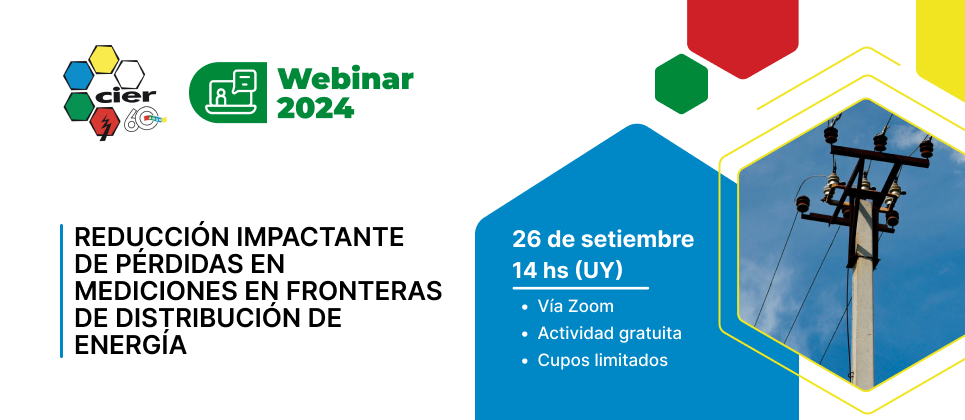 cier 60

Webinar 2024

REDUCCIÓN IMPACTANTE DE PÉRDIDAS EN MEDICIONES EN FRONTERAS DE DISTRIBUCIÓN DE ENERGÍA

26 de setiembre
14 hs (UY)

• Vía Zoom
• Actividad gratuita
• Cupos limitados